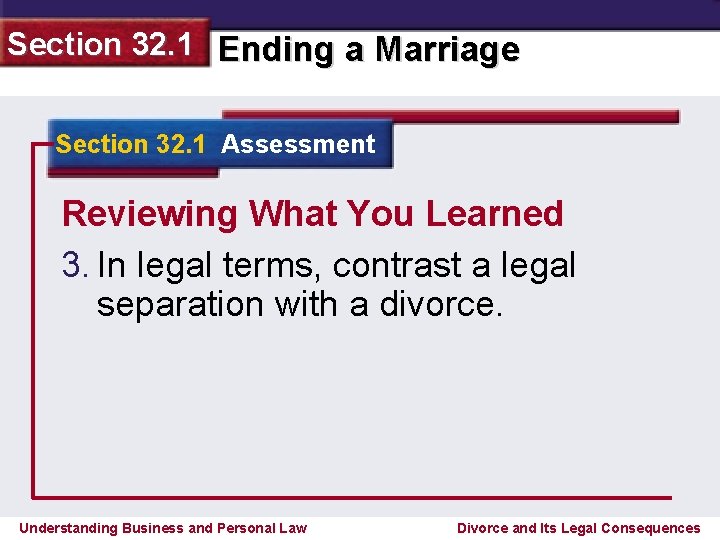 Section 32.1 Ending a Marriage

Section 32.1 Assessment

Reviewing What You Learned

3. In legal terms, contrast a legal separation with a divorce.

Understanding Business and Personal Law

Divorce and Its Legal Consequences